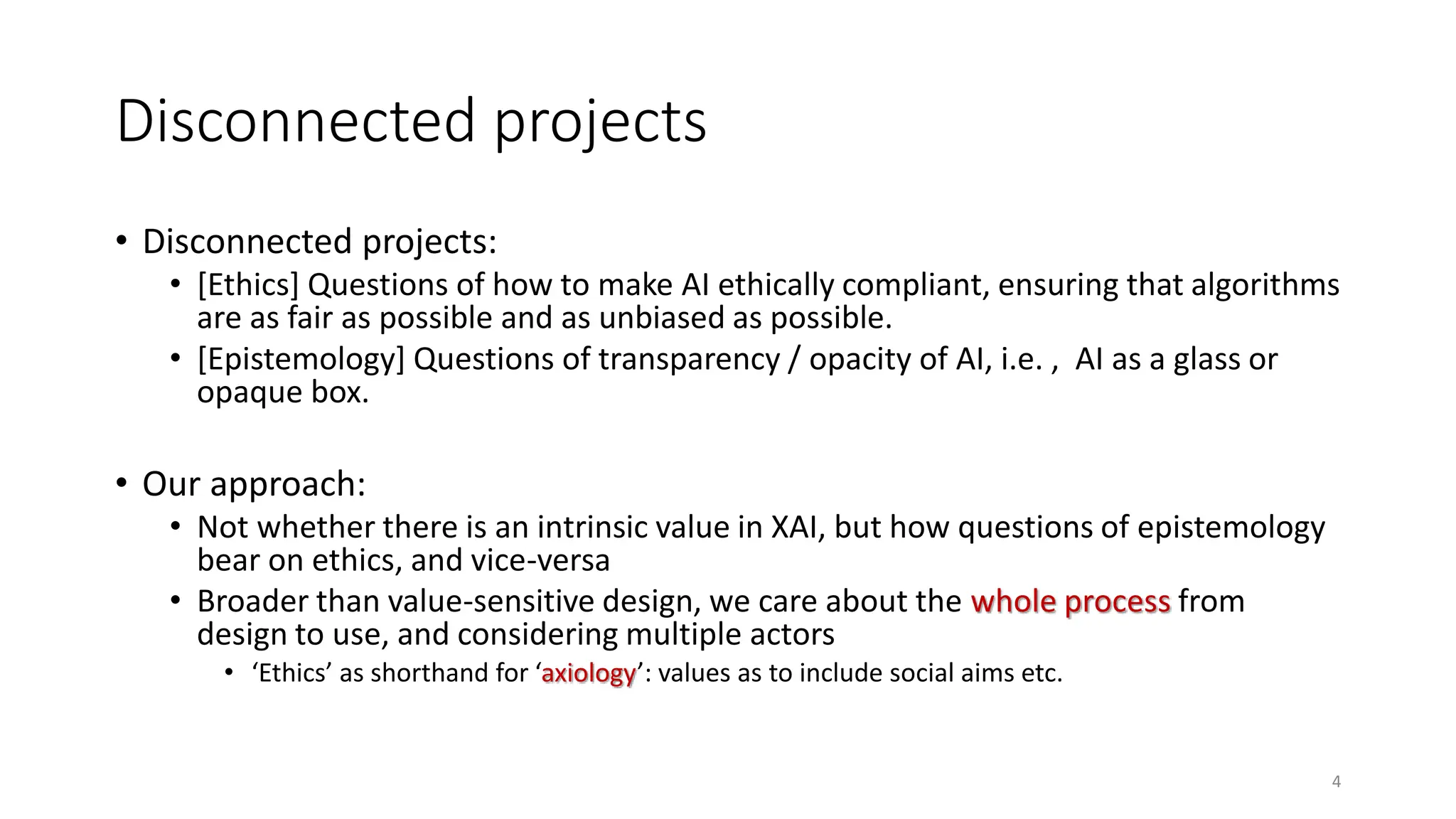 Disconnected projects

• Disconnected projects:
  • [Ethics] Questions of how to make AI ethically compliant, ensuring that algorithms are as fair as possible and as unbiased as possible.
  • [Epistemology] Questions of transparency / opacity of AI, i.e. , AI as a glass or opaque box.

• Our approach:
  • Not whether there is an intrinsic value in XAI, but how questions of epistemology bear on ethics, and vice-versa
  • Broader than value-sensitive design, we care about the whole process from design to use, and considering multiple actors
    • ‘Ethics’ as shorthand for ‘axiology’: values as to include social aims etc.

4